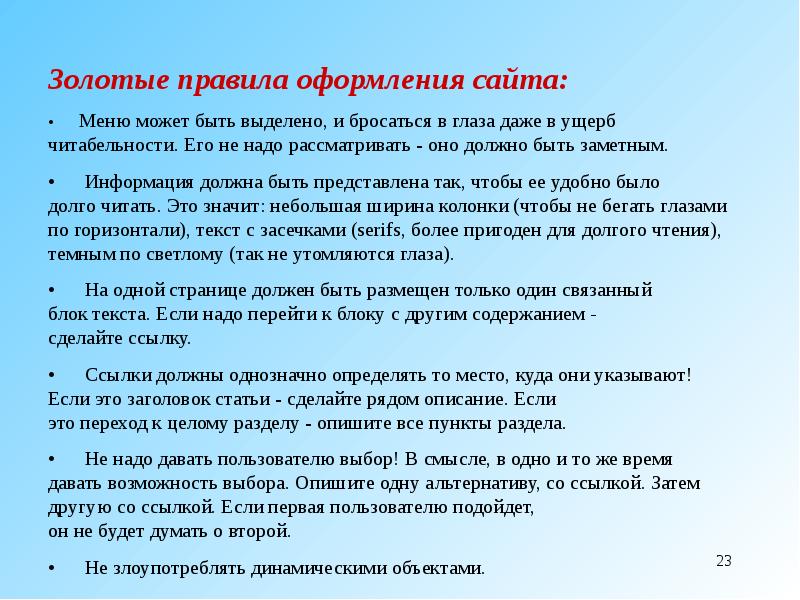 Золотые правила оформления сайта:

• Меню может быть выделено, и бросаться в глаза даже в ущерб читабельности. Его не надо рассматривать - оно должно быть заметным.

• Информация должна быть представлена так, чтобы ее удобно было долго читать. Это значит: небольшая ширина колонки (чтобы не бегать глазами по горизонтали), текст с засечками (serifs, более пригоден для долгого чтения), темным по светлому (так не утомляются глаза).

• На одной странице должен быть размещен только один связанный блок текста. Если надо перейти к блоку с другим содержанием - сделайте ссылку.

• Ссылки должны однозначно определять то место, куда они указывают! Если это заголовок статьи - сделайте рядом описание. Если это переход к целому разделу - опишите все пункты раздела.

• Не надо давать пользователю выбор! В смысле, в одно и то же время давать возможность выбора. Опишите одну альтернативу, со ссылкой. Затем другую со ссылкой. Если первая пользователю подойдет, он не будет думать о второй.

• Не злоупотреблять динамическими объектами.

23